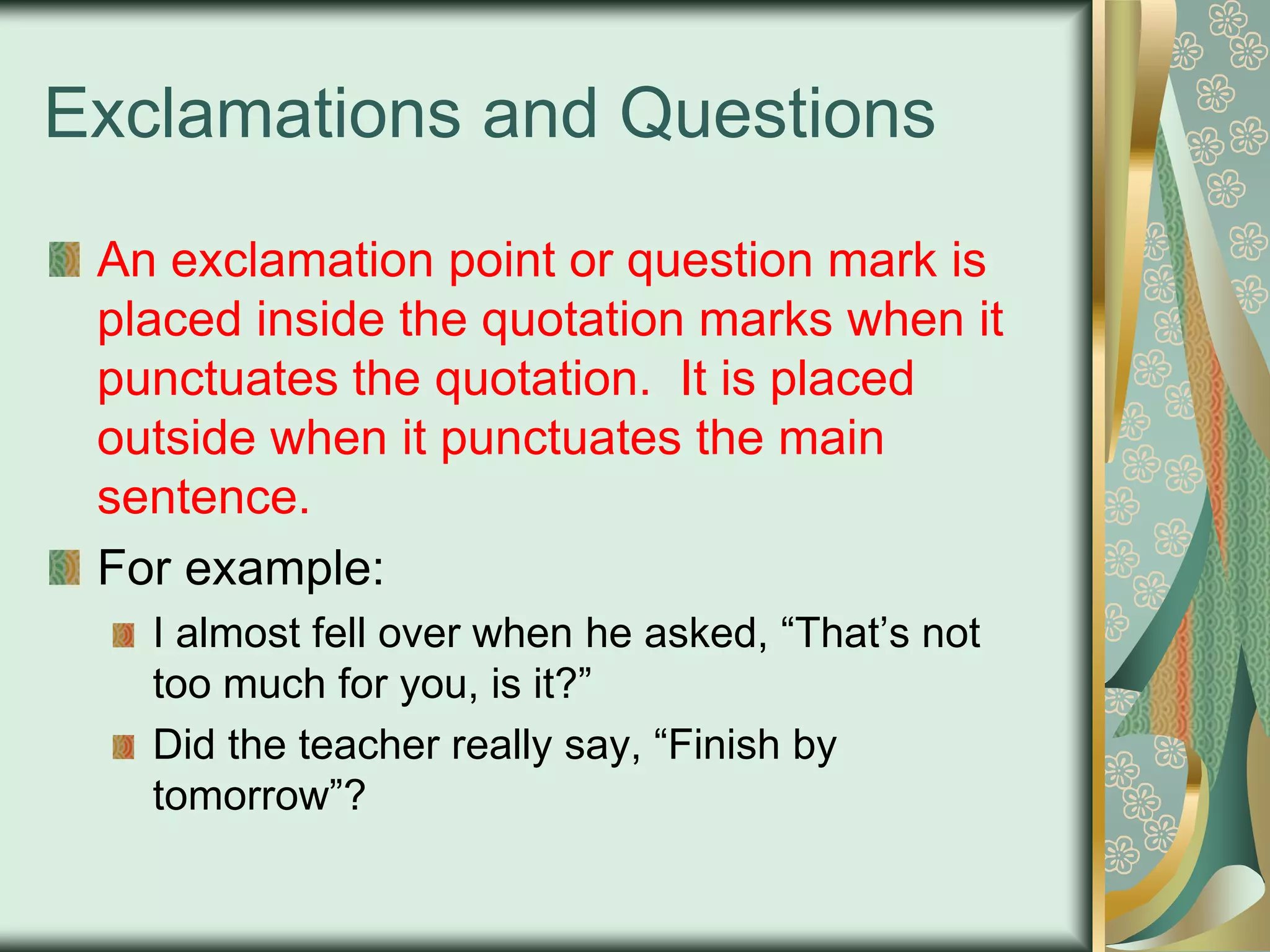 Exclamations and Questions

An exclamation point or question mark is placed inside the quotation marks when it punctuates the quotation.  It is placed outside when it punctuates the main sentence.

For example:

I almost fell over when he asked, “That’s not too much for you, is it?”

Did the teacher really say, “Finish by tomorrow”?